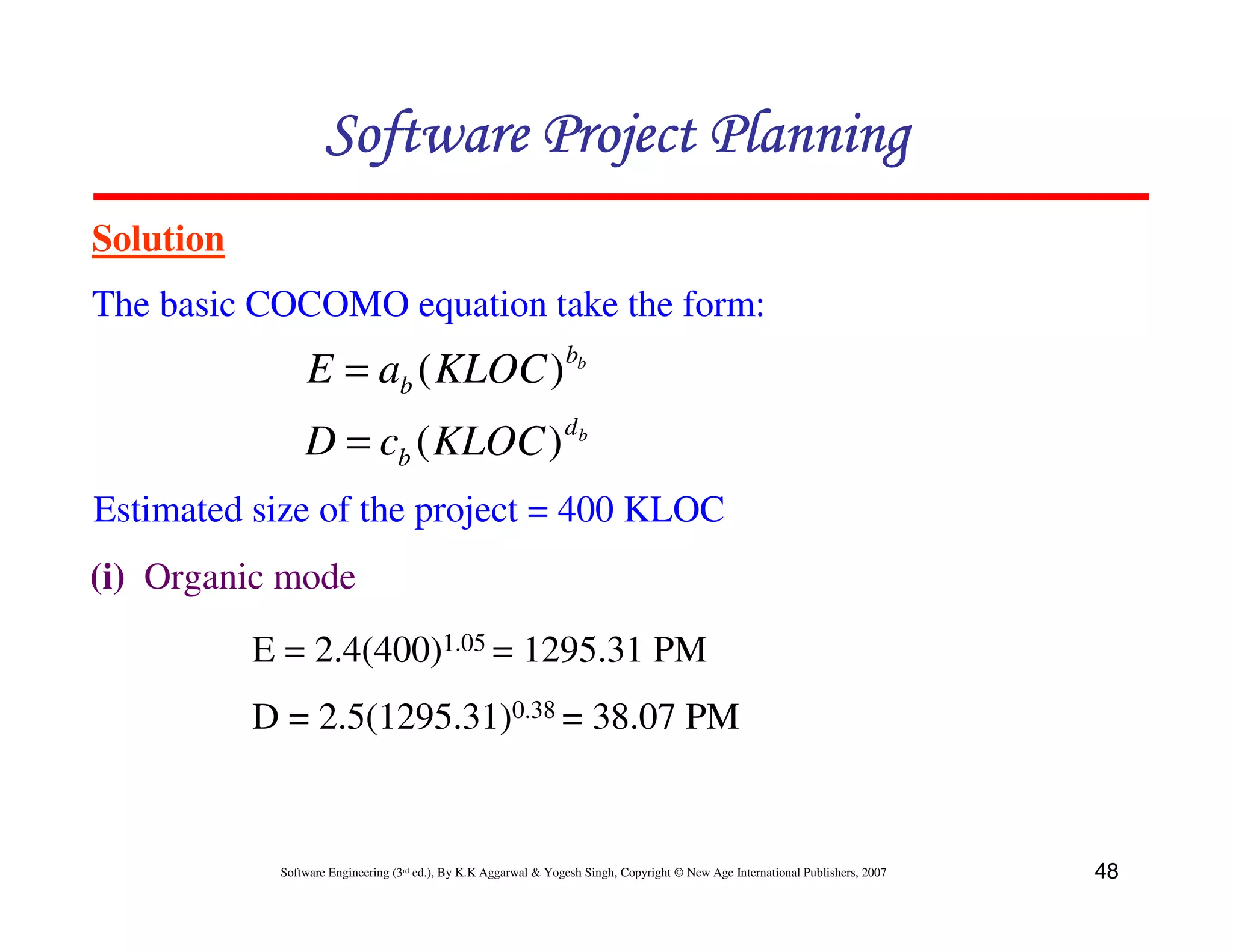 Software Project Planning

Solution

The basic COCOMO equation take the form:

$E = a_b (KLOC)^{b_b}$

$D = c_b (KLOC)^{d_b}$

Estimated size of the project = 400 KLOC

(i) Organic mode

$E = 2.4(400)^{1.05} = 1295.31$ PM

$D = 2.5(1295.31)^{0.38} = 38.07$ PM

Software Engineering (3rd ed.), By K.K Aggarwal & Yogesh Singh, Copyright © New Age International Publishers, 2007

48